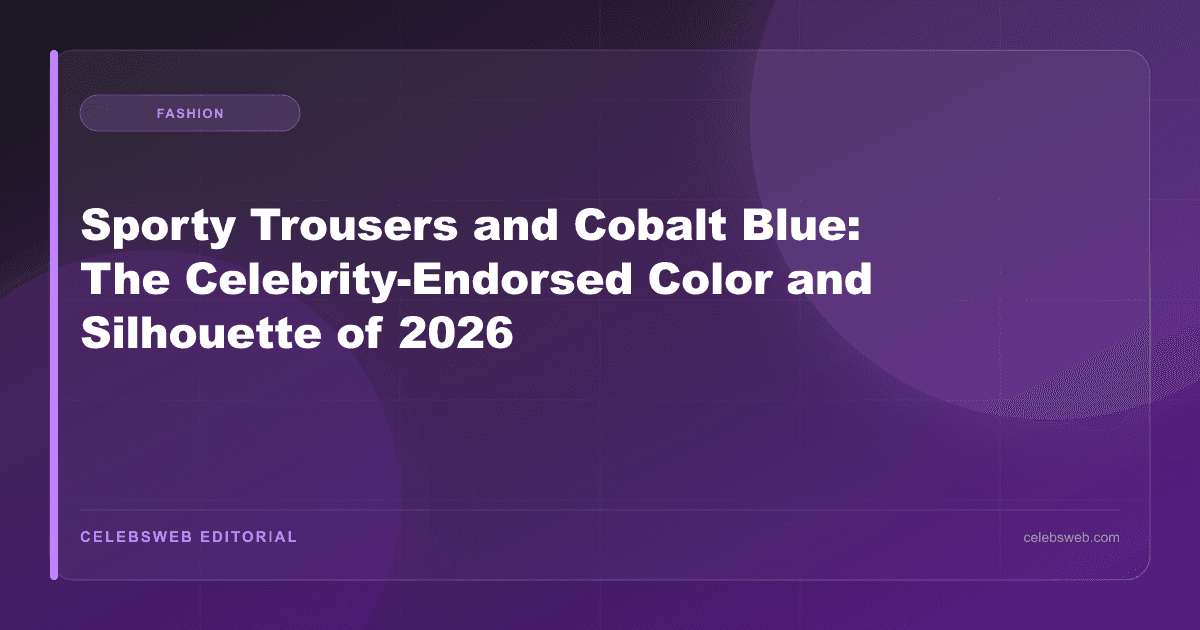 FASHION

Sporty Trousers and Cobalt Blue: The Celebrity-Endorsed Color and Silhouette of 2026

CELEBSWEB EDITORIAL

celebsweb.com